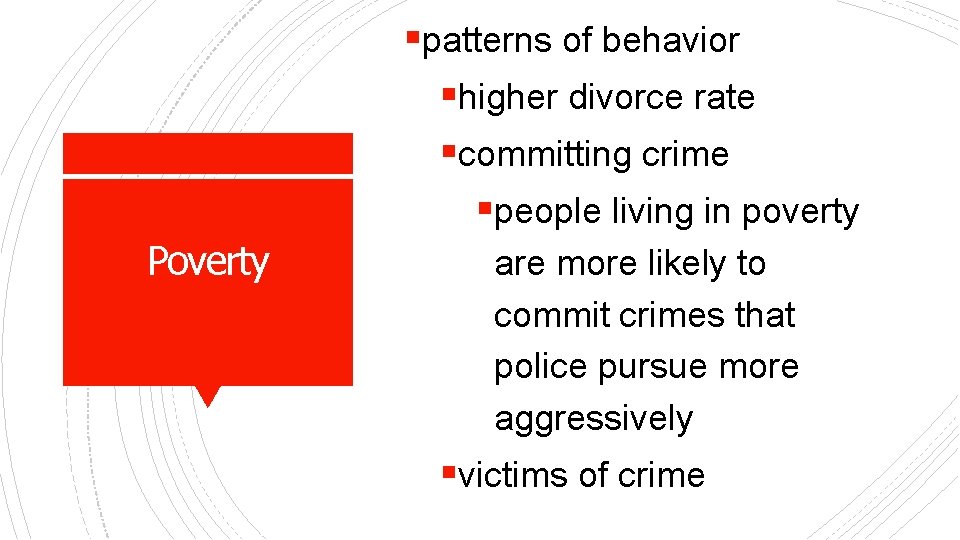 Poverty

▪patterns of behavior
▪higher divorce rate
▪committing crime
▪people living in poverty are more likely to commit crimes that police pursue more aggressively
▪victims of crime